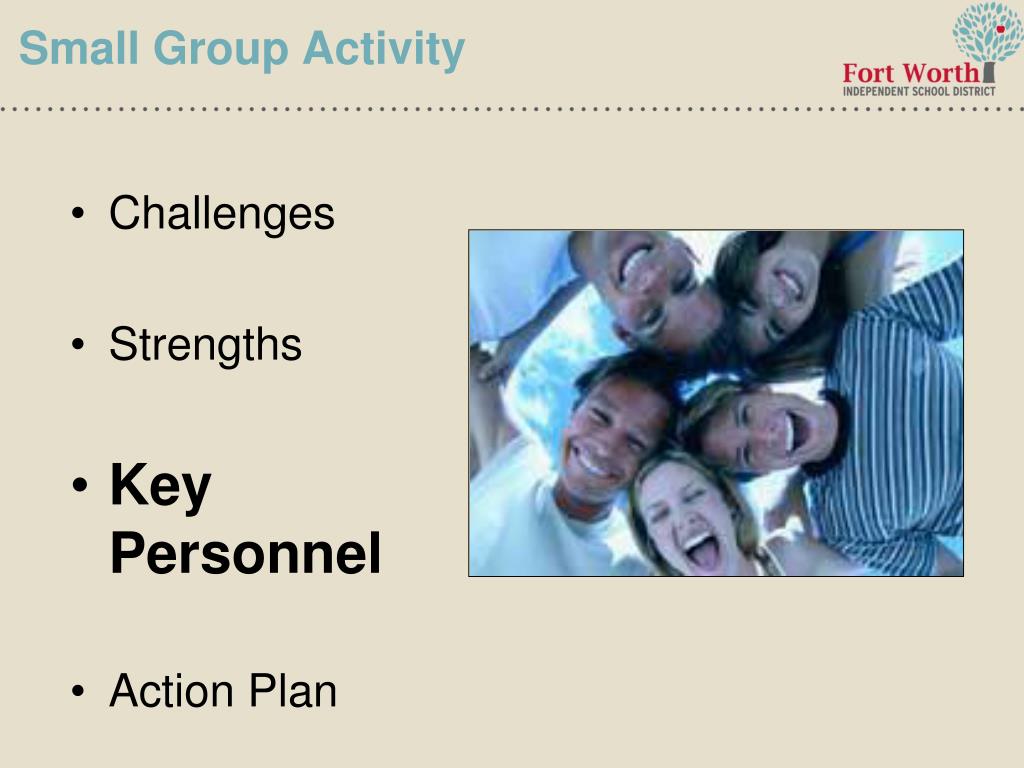 Small Group Activity

Fort Worth
INDEPENDENT SCHOOL DISTRICT

• Challenges

• Strengths

• Key Personnel

• Action Plan